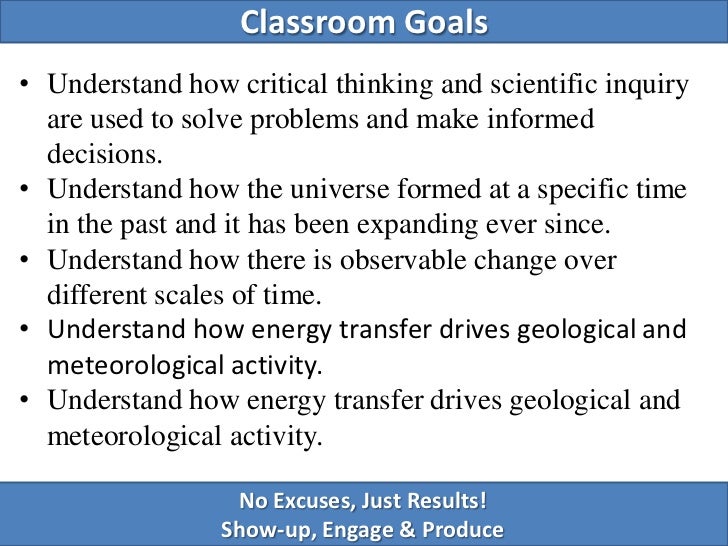 Classroom Goals

• Understand how critical thinking and scientific inquiry are used to solve problems and make informed decisions.
• Understand how the universe formed at a specific time in the past and it has been expanding ever since.
• Understand how there is observable change over different scales of time.
• Understand how energy transfer drives geological and meteorological activity.
• Understand how energy transfer drives geological and meteorological activity.

No Excuses, Just Results!
Show-up, Engage & Produce